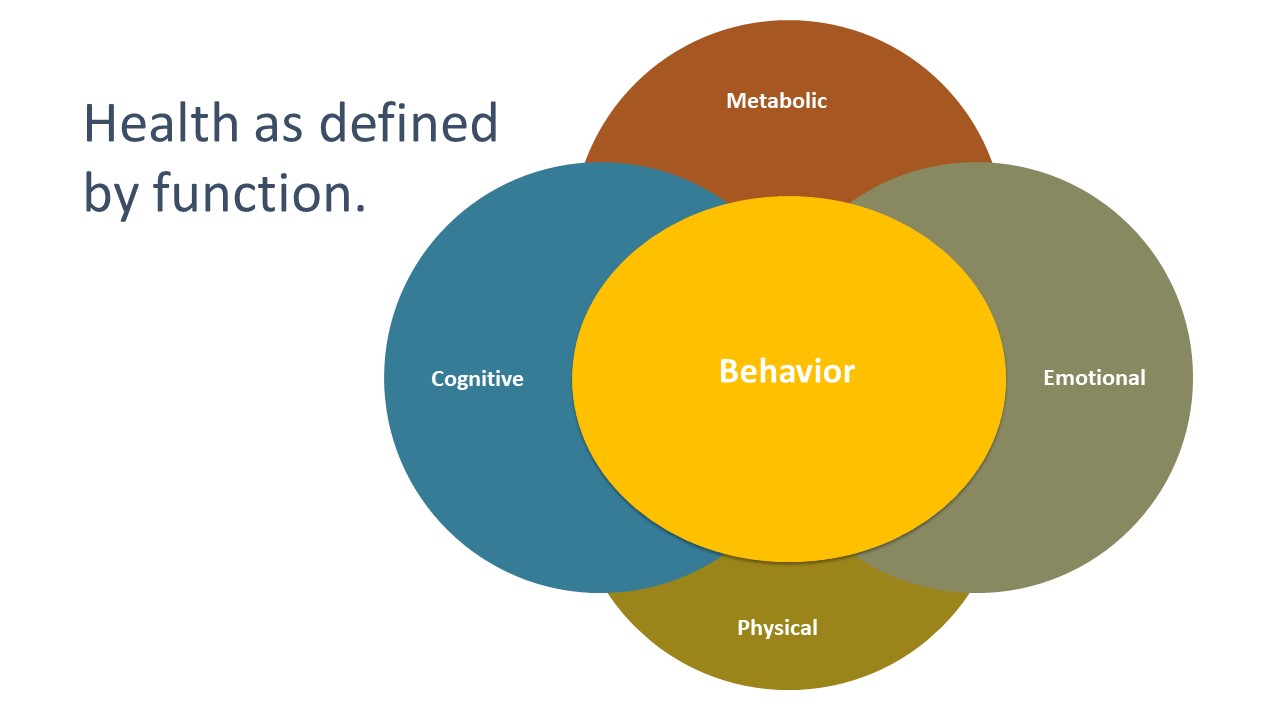 Health as defined by function.

Metabolic

Cognitive

Behavior

Emotional

Physical